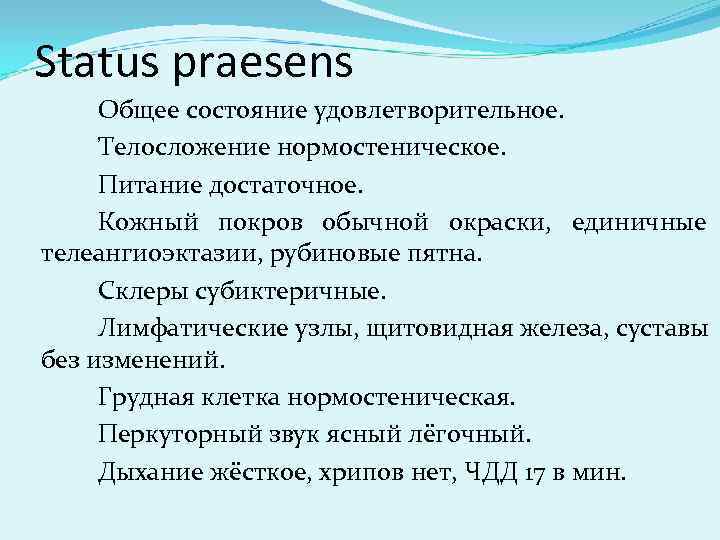 Status praesens

Общее состояние удовлетворительное.

Телосложение нормостеническое.

Питание достаточное.

Кожный покров обычной окраски, единичные телеангиоэктазии, рубиновые пятна.

Склеры субиктеричные.

Лимфатические узлы, щитовидная железа, суставы без изменений.

Грудная клетка нормостеническая.

Перкуторный звук ясный лёгочный.

Дыхание жёсткое, хрипов нет, ЧДД 17 в мин.